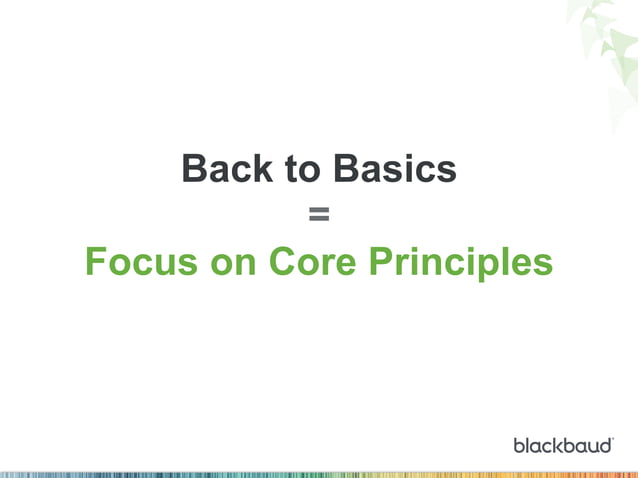 Back to Basics
=
Focus on Core Principles

blackbaud